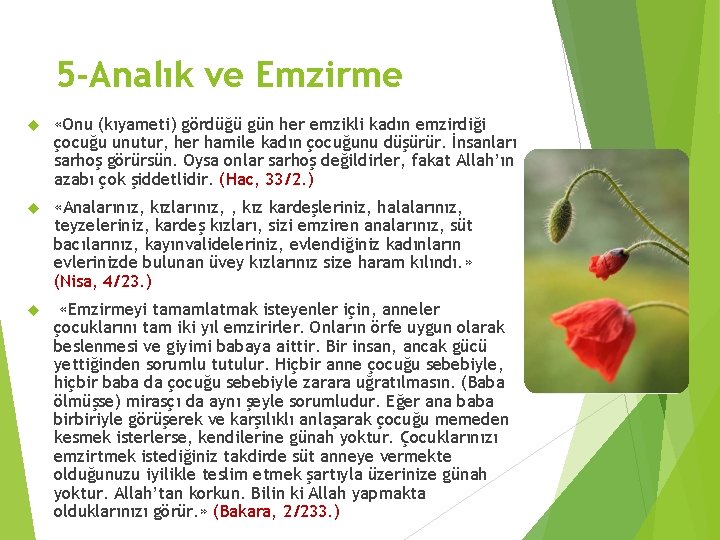 5-Analık ve Emzirme

«Onu (kıyameti) gördüğü gün her emzikli kadın emzirdiği çocuğu unutur, her hamile kadın çocuğunu düşürür. İnsanları sarhoş görürsün. Oysa onlar sarhoş değildirler, fakat Allah'ın azabı çok şiddetlidir. (Hac, 33/2.)

«Analarınız, kızlarınız, , kız kardeşleriniz, halalarınız, teyzeleriniz, kardeş kızları, sizi emziren analarınız, süt bacılarınız, kayınvalideleriniz, evlendiğiniz kadınların evlerinizde bulunan üvey kızlarınız size haram kılındı.» (Nisa, 4/23.)

«Emzirmeyi tamamlatmak isteyenler için, anneler çocuklarını tam iki yıl emzirirler. Onların örfe uygun olarak beslenmesi ve giyimi babaya aittir. Bir insan, ancak gücü yettiğinden sorumlu tutulur. Hiçbir anne çocuğu sebebiyle, hiçbir baba da çocuğu sebebiyle zarara uğratılmasın. (Baba ölmüşse) mirasçı da aynı şeyle sorumludur. Eğer ana baba birbiriyle görüşerek ve karşılıklı anlaşarak çocuğu memeden kesmek isterlerse, kendilerine günah yoktur. Çocuklarınızı emzirtmek istediğiniz takdirde süt anneye vermekte olduğunuzu iyilikle teslim etmek şartıyla üzerinize günah yoktur. Allah'tan korkun. Bilin ki Allah yapmakta olduklarınızı görür.» (Bakara, 2/233.)